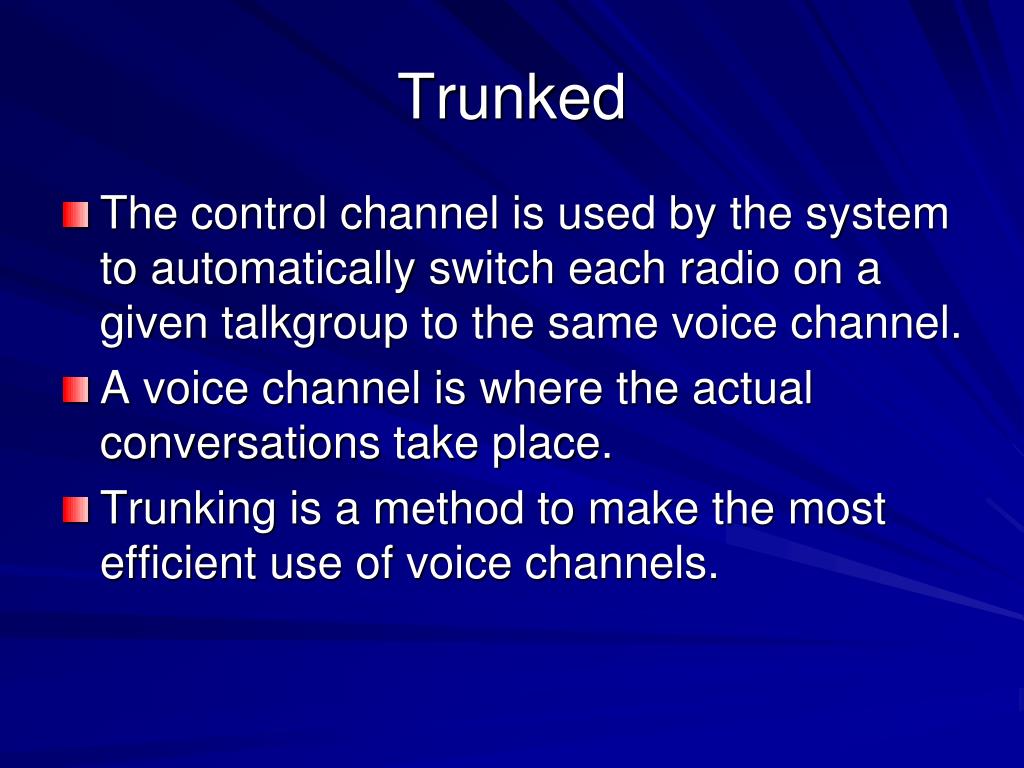 Trunked

The control channel is used by the system to automatically switch each radio on a given talkgroup to the same voice channel.

A voice channel is where the actual conversations take place.

Trunking is a method to make the most efficient use of voice channels.